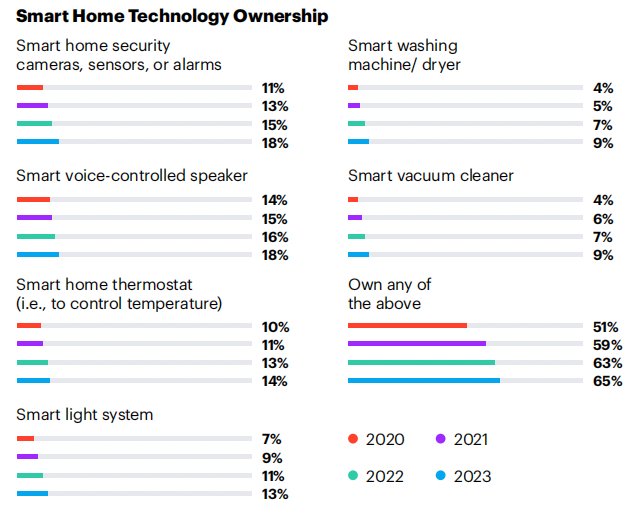 Smart Home Technology Ownership

Smart home security cameras, sensors, or alarms

11%
13%
15%
18%

Smart voice-controlled speaker

14%
15%
16%
18%

Smart home thermostat (i.e., to control temperature)

10%
11%
13%
14%

Smart light system

7%
9%
11%
13%

Smart washing machine/ dryer

4%
5%
7%
9%

Smart vacuum cleaner

4%
6%
7%
9%

Own any of the above

51%
59%
63%
65%

2020 2021

2022 2023